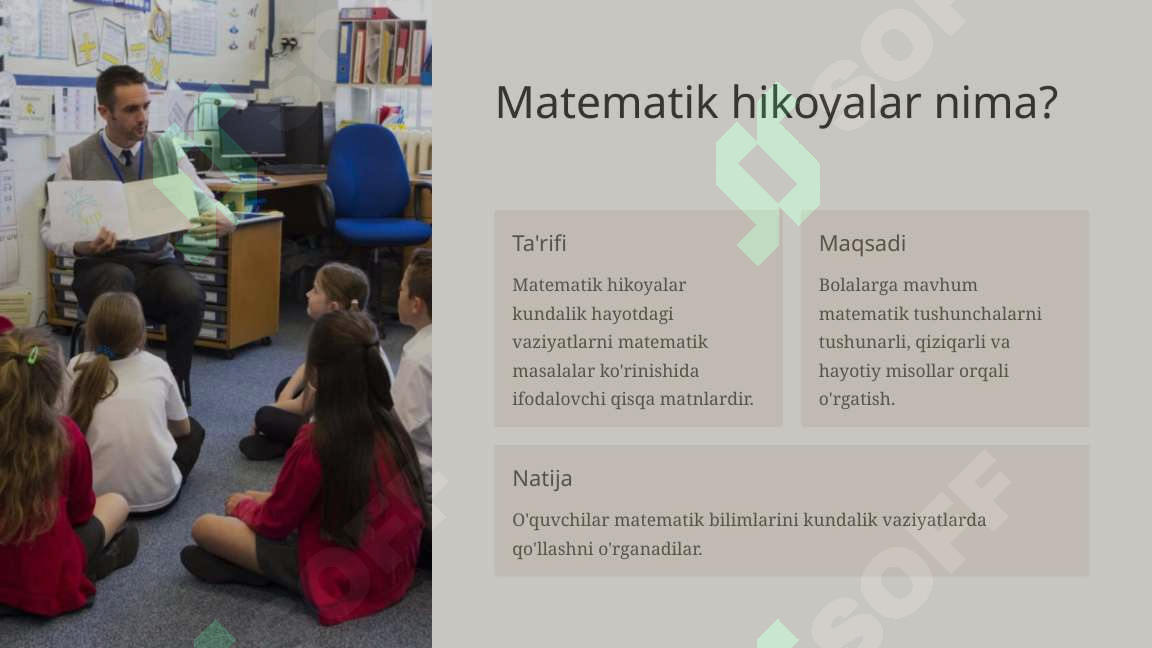 Matematik hikoyalar nima?

Ta'rifi

Matematik hikoyalar kundalik hayotdagi vaziyatlarni matematik masalalar ko'rinishida ifodalovchi qisqa matnlardir.

Maqsadi

Bolalarga mavhum matematik tushunchalarni tushunarli, qiziqarli va hayotiy misollar orqali o'rgatish.

Natija

O'quvchilar matematik bilimlarini kundalik vaziyatlarda qo'llashni o'rganadilar.

SOFF

SOFF

SOFF